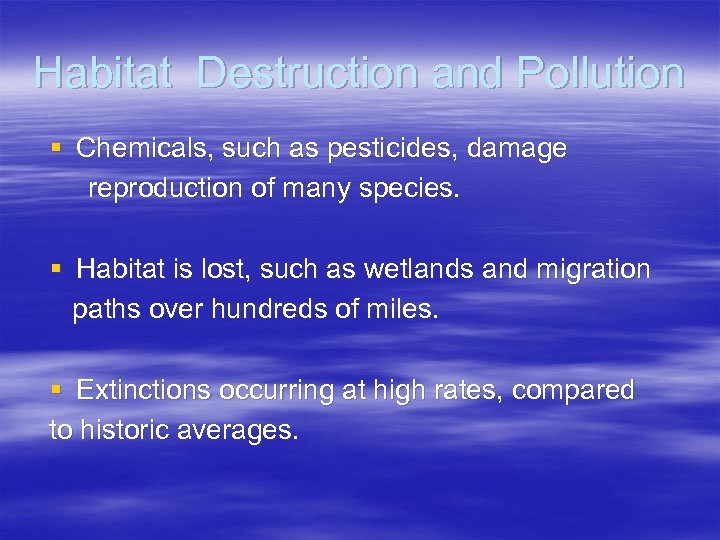 Habitat Destruction and Pollution

▪ Chemicals, such as pesticides, damage reproduction of many species.

▪ Habitat is lost, such as wetlands and migration paths over hundreds of miles.

▪ Extinctions occurring at high rates, compared to historic averages.